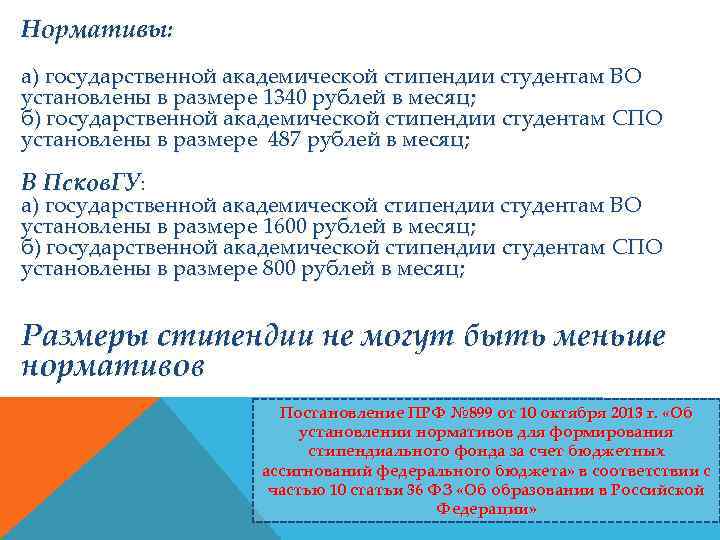 Нормативы:

а) государственной академической стипендии студентам ВО установлены в размере 1340 рублей в месяц;
б) государственной академической стипендии студентам СПО установлены в размере 487 рублей в месяц;

В ПсковГУ:
а) государственной академической стипендии студентам ВО установлены в размере 1600 рублей в месяц;
б) государственной академической стипендии студентам СПО установлены в размере 800 рублей в месяц;

Размеры стипендии не могут быть меньше нормативов

Постановление ПРФ №899 от 10 октября 2013 г. «Об установлении нормативов для формирования стипендиального фонда за счет бюджетных ассигнований федерального бюджета» в соответствии с частью 10 статьи 36 ФЗ «Об образовании в Российской Федерации»